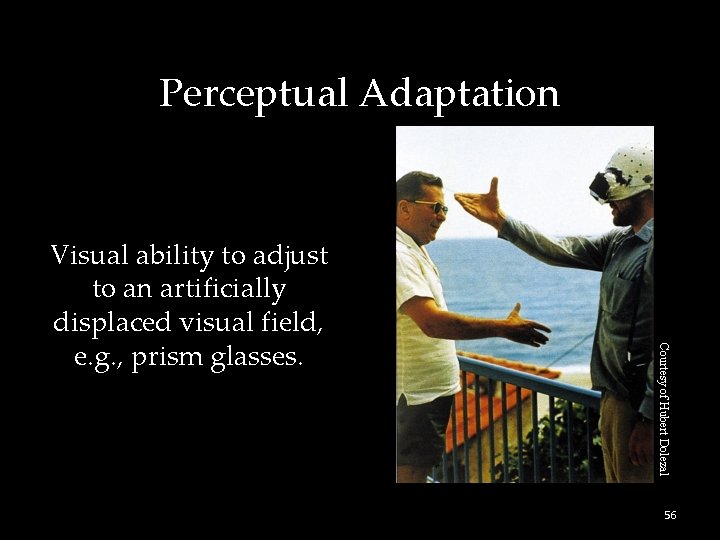 Perceptual Adaptation

Visual ability to adjust to an artificially displaced visual field, e.g., prism glasses.

Courtesy of Hubert Dolezal

56